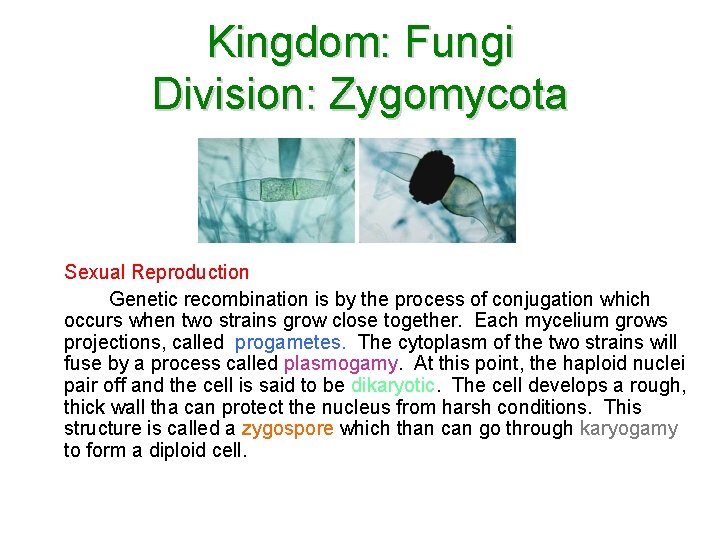 Kingdom: Fungi
Division: Zygomycota

Sexual Reproduction

Genetic recombination is by the process of conjugation which occurs when two strains grow close together. Each mycelium grows projections, called progametes. The cytoplasm of the two strains will fuse by a process called plasmogamy. At this point, the haploid nuclei pair off and the cell is said to be dikaryotic. The cell develops a rough, thick wall tha can protect the nucleus from harsh conditions. This structure is called a zygospore which than can go through karyogamy to form a diploid cell.